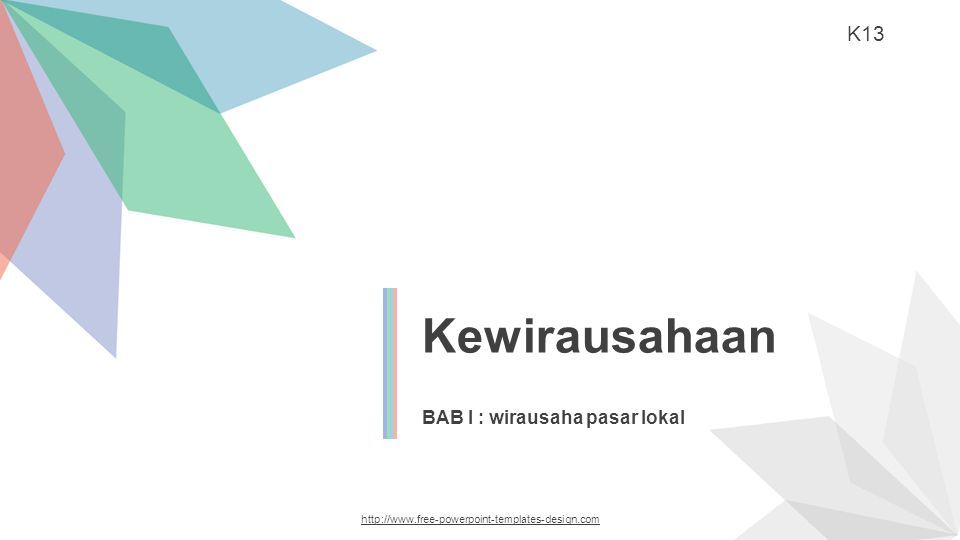 K13

Kewirausahaan

BAB I : wirausaha pasar lokal

http://www.free-powerpoint-templates-design.com